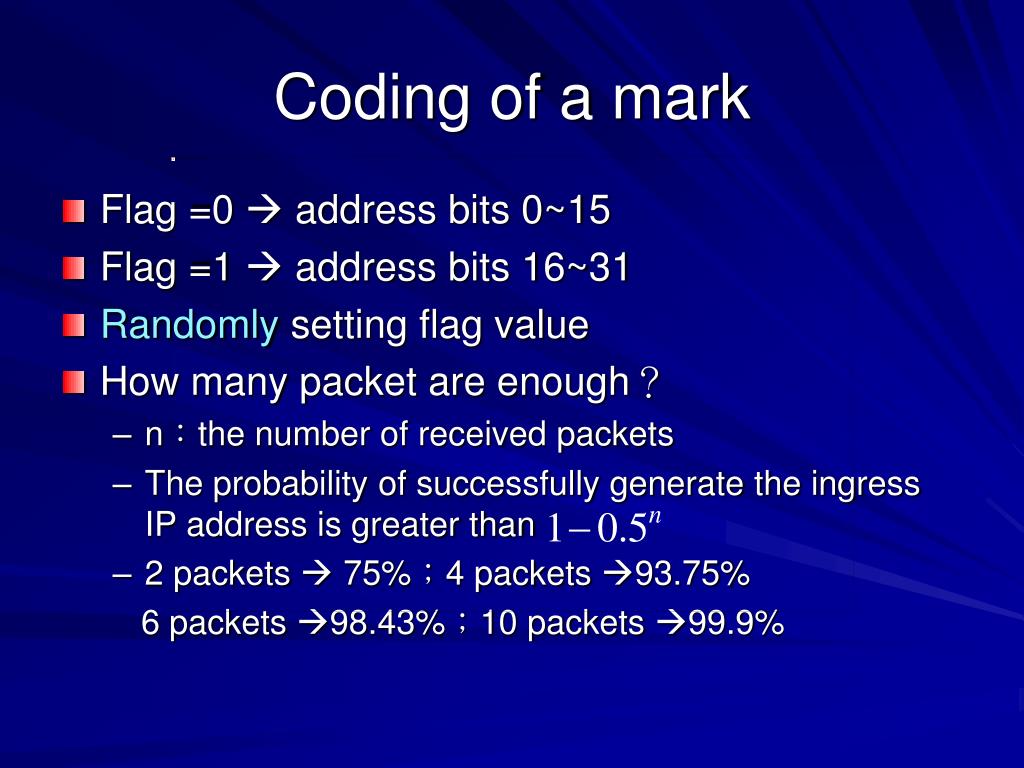 Coding of a mark

.

Flag =0 → address bits 0~15

Flag =1 → address bits 16~31

Randomly setting flag value

How many packet are enough？

– n：the number of received packets

– The probability of successfully generate the ingress IP address is greater than $1-0.5^n$

– 2 packets → 75%；4 packets →93.75%
6 packets →98.43%；10 packets →99.9%